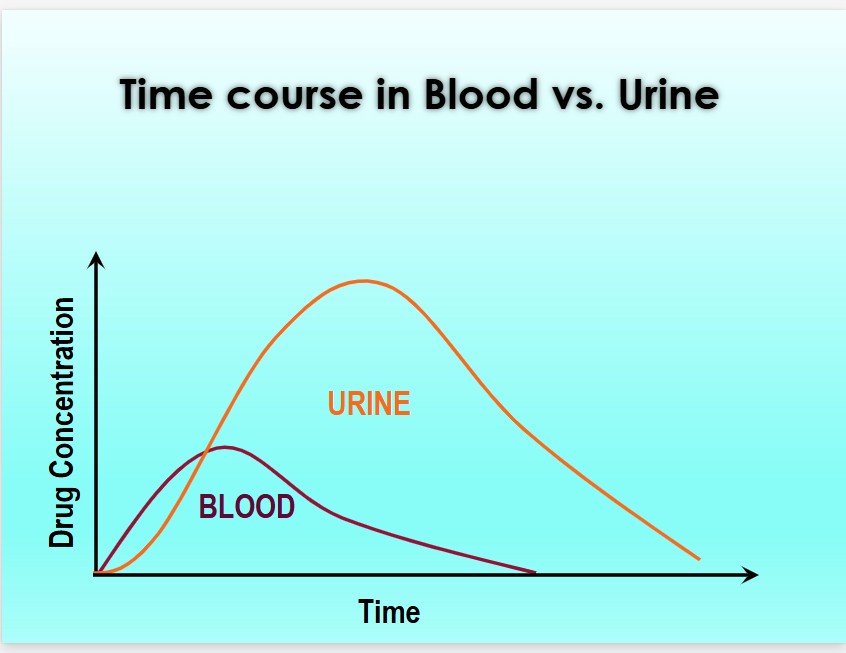 Time course in Blood vs. Urine

Drug Concentration

URINE

BLOOD

Time